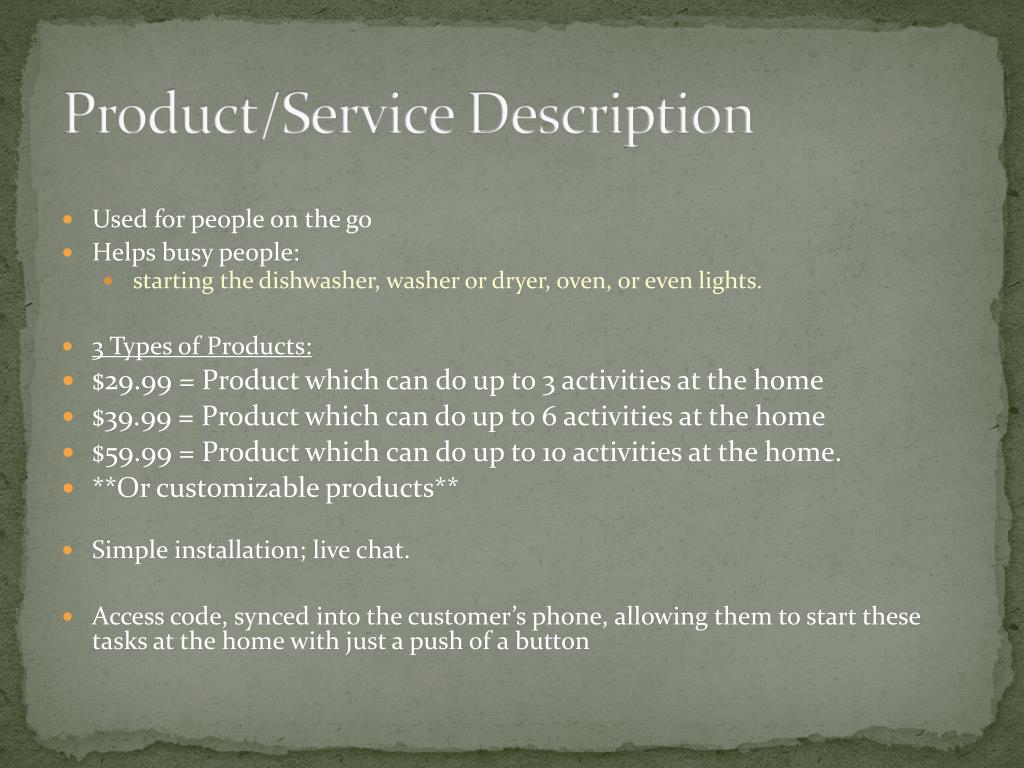 Product/Service Description

- Used for people on the go
- Helps busy people:
  - starting the dishwasher, washer or dryer, oven, or even lights.

- 3 Types of Products:
- \$29.99 = Product which can do up to 3 activities at the home
- \$39.99 = Product which can do up to 6 activities at the home
- \$59.99 = Product which can do up to 10 activities at the home.
- \*\*Or customizable products\*\*

- Simple installation; live chat.

- Access code, synced into the customer's phone, allowing them to start these tasks at the home with just a push of a button